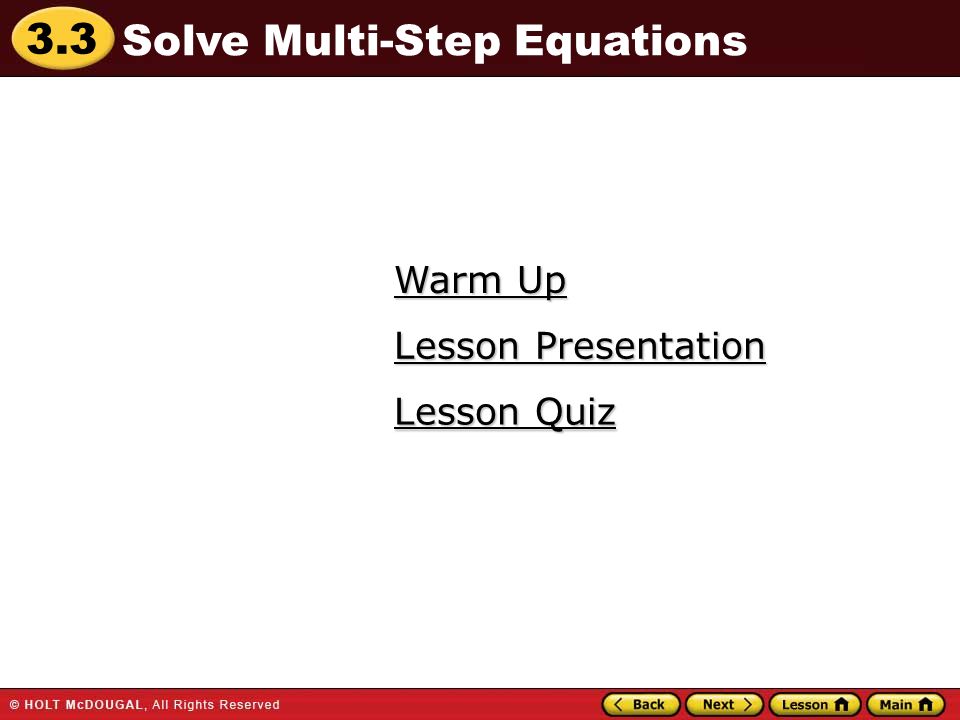 3.3 Solve Multi-Step Equations

Warm Up

Lesson Presentation

Lesson Quiz

© HOLT McDOUGAL, All Rights Reserved

Back Next Lesson Main